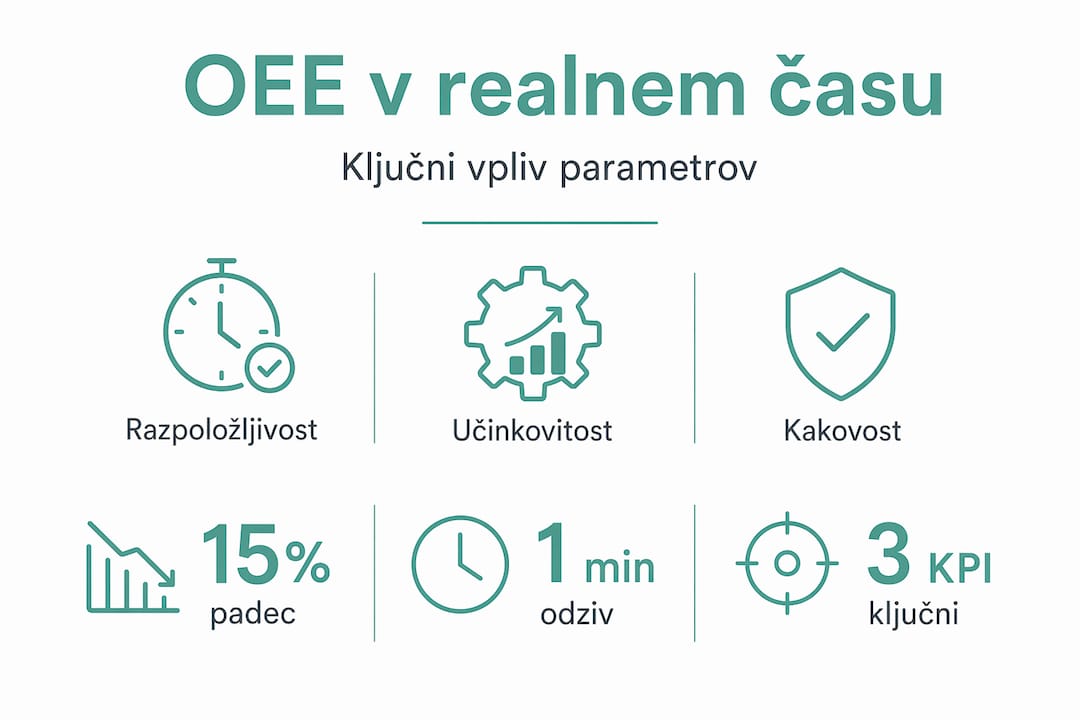 OEE v realnem času

Ključni vpliv parametrov

Razpoložljivost

Učinkovitost

Kakovost

15%
padec

1 min
odziv

3 KPI
ključni